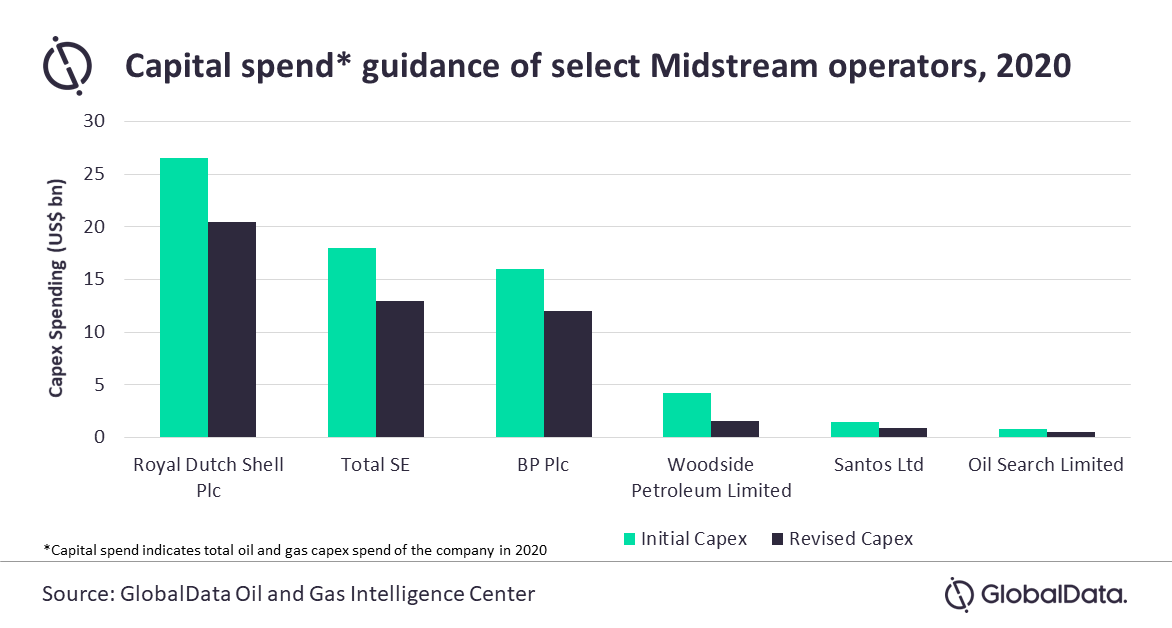 Capital spend* guidance of select Midstream operators, 2020

Capex Spending (US$ bn)

30
25
20
15
10
5
0

Royal Dutch Shell Plc
Total SE
BP Plc
Woodside Petroleum Limited
Santos Ltd
Oil Search Limited

Initial Capex
Revised Capex

*Capital spend indicates total oil and gas capex spend of the company in 2020

Source: GlobalData Oil and Gas Intelligence Center

GlobalData.